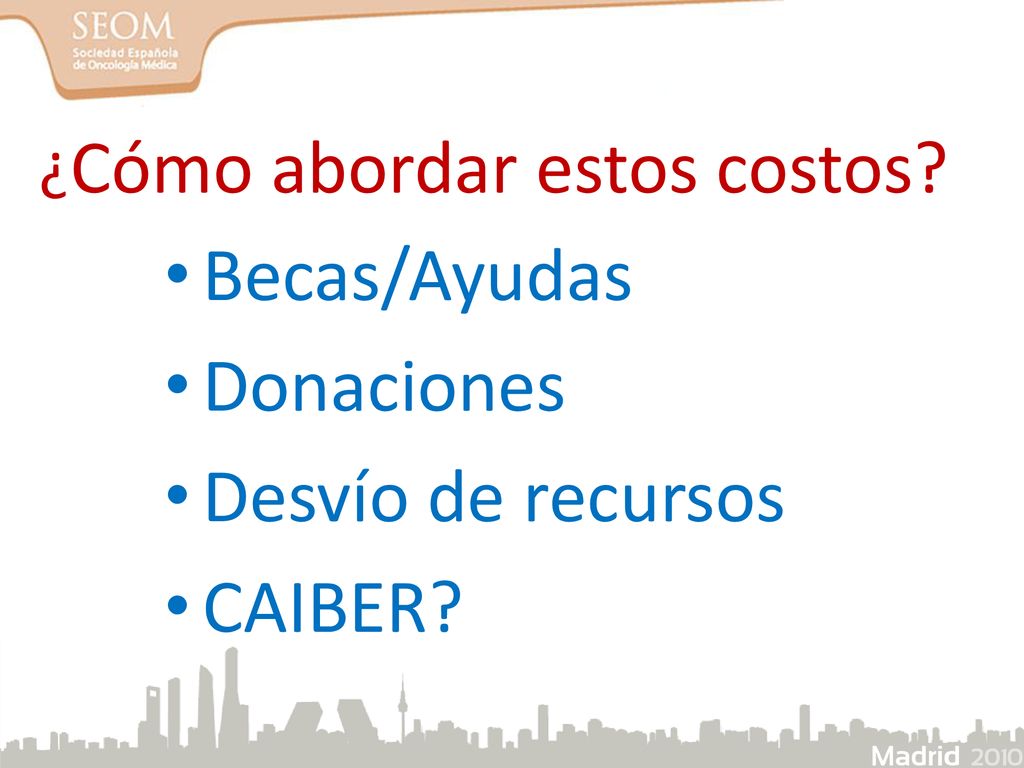 SEOM
Sociedad Española de Oncología Médica

¿Cómo abordar estos costos?

• Becas/Ayudas
• Donaciones
• Desvío de recursos
• CAIBER?

Madrid 2010